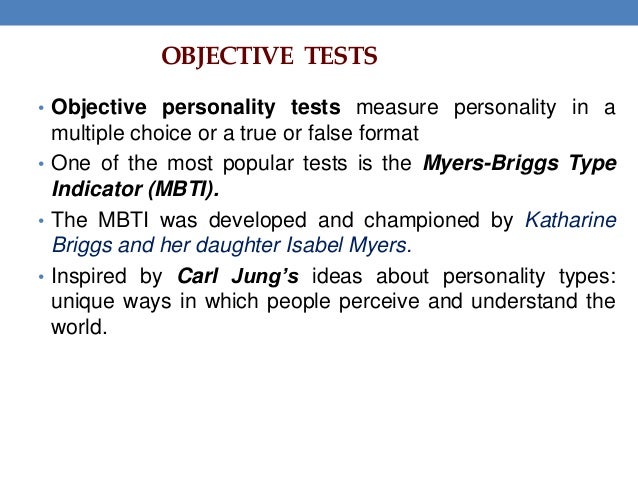 OBJECTIVE TESTS

• Objective personality tests measure personality in a multiple choice or a true or false format

• One of the most popular tests is the Myers-Briggs Type Indicator (MBTI).

• The MBTI was developed and championed by Katharine Briggs and her daughter Isabel Myers.

• Inspired by Carl Jung's ideas about personality types: unique ways in which people perceive and understand the world.